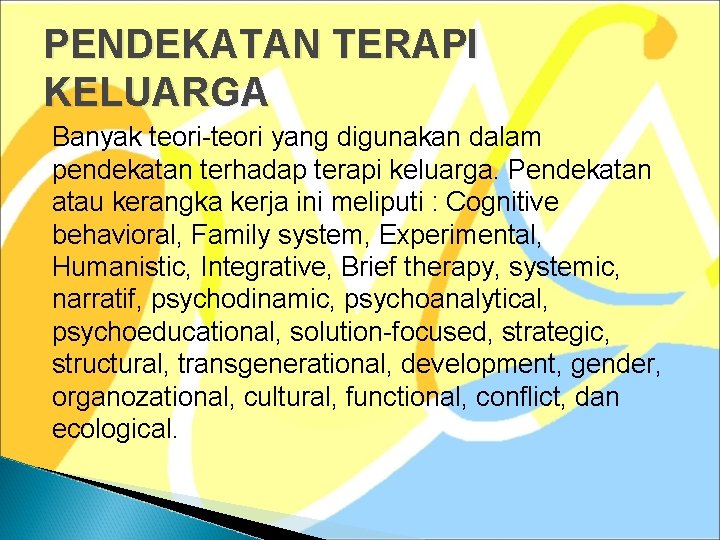 PENDEKATAN TERAPI KELUARGA

Banyak teori-teori yang digunakan dalam pendekatan terhadap terapi keluarga. Pendekatan atau kerangka kerja ini meliputi : Cognitive behavioral, Family system, Experimental, Humanistic, Integrative, Brief therapy, systemic, narratif, psychodinamic, psychoanalytical, psychoeducational, solution-focused, strategic, structural, transgenerational, development, gender, organozational, cultural, functional, conflict, dan ecological.